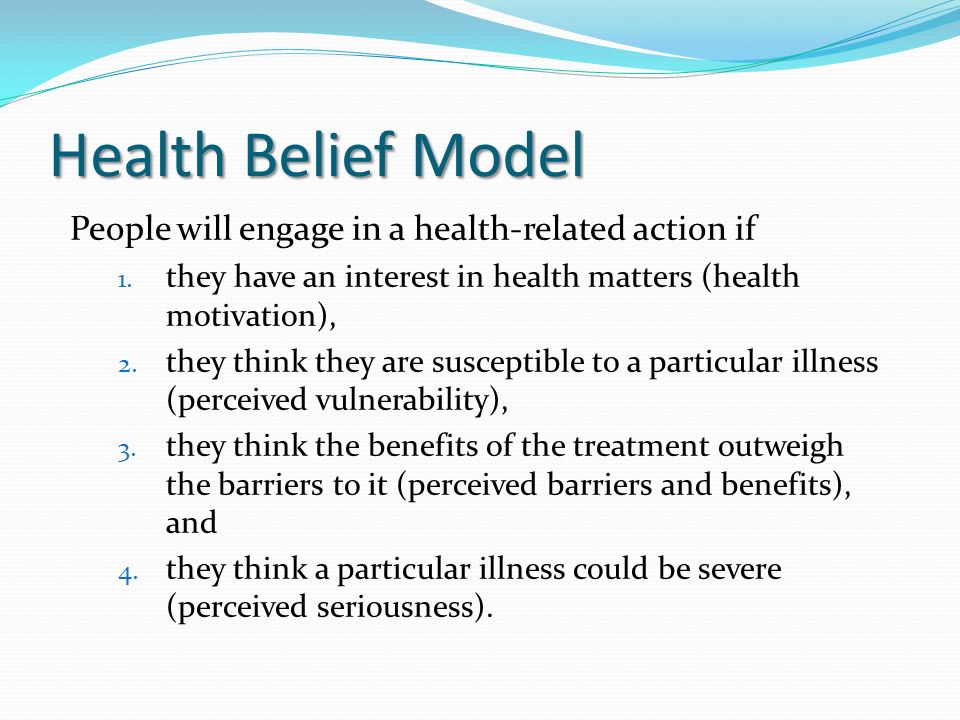 Health Belief Model

People will engage in a health-related action if

1. they have an interest in health matters (health motivation),
2. they think they are susceptible to a particular illness (perceived vulnerability),
3. they think the benefits of the treatment outweigh the barriers to it (perceived barriers and benefits), and
4. they think a particular illness could be severe (perceived seriousness).